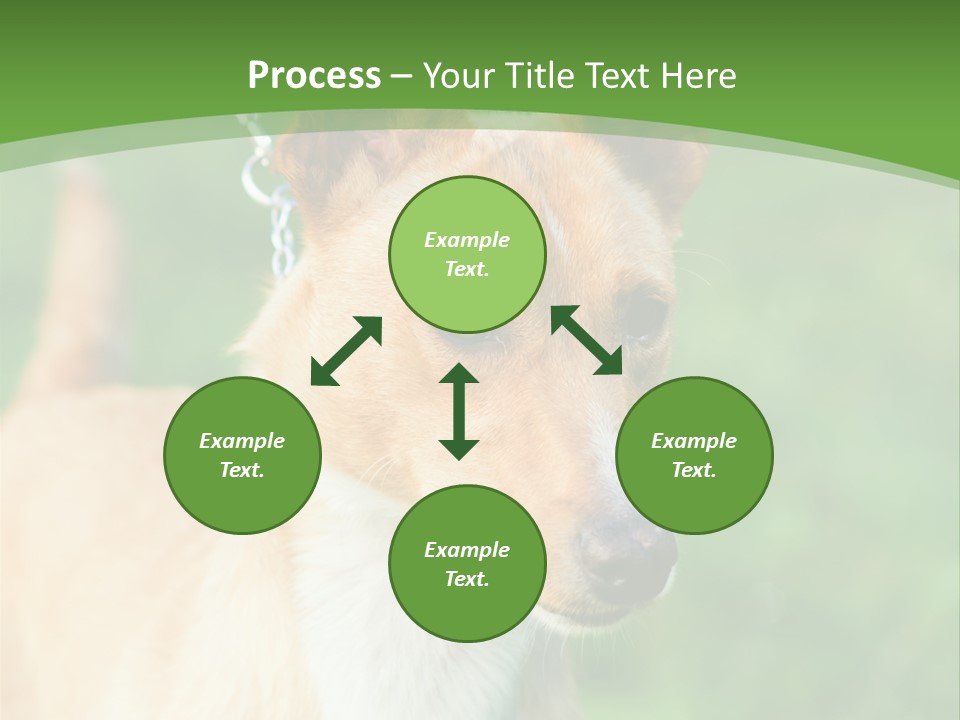 Process – Your Title Text Here

Example Text.

Example Text.

Example Text.

Example Text.